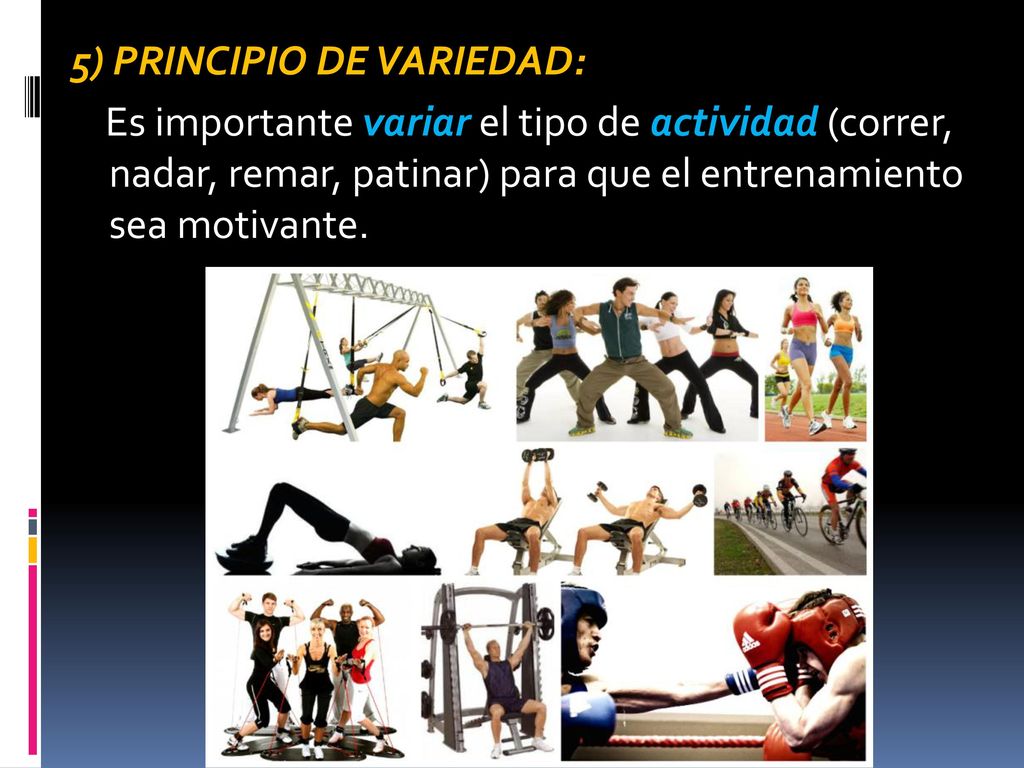 5) PRINCIPIO DE VARIEDAD:

Es importante variar el tipo de actividad (correr, nadar, remar, patinar) para que el entrenamiento sea motivante.